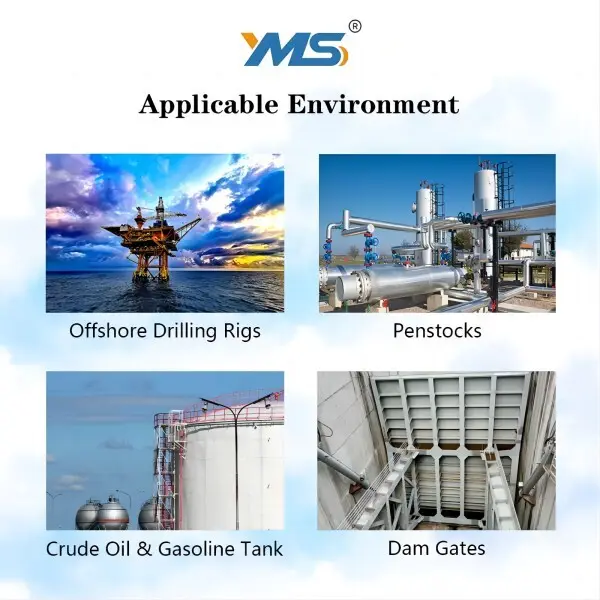 YMS®

Applicable Environment

Offshore Drilling Rigs

Penstocks

Crude Oil & Gasoline Tank

Dam Gates